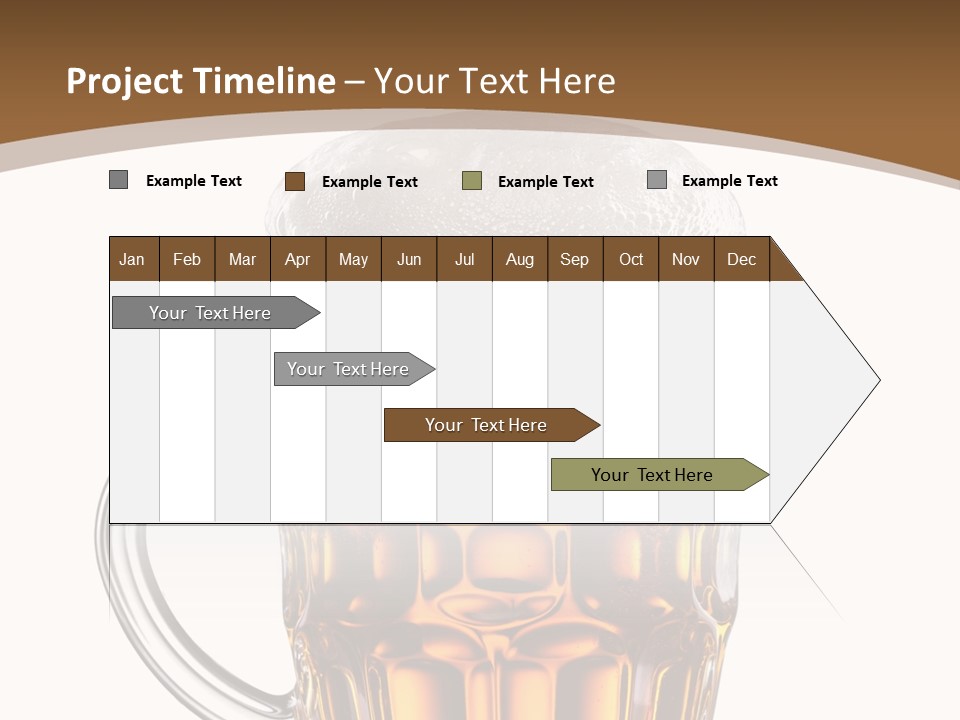 Project Timeline – Your Text Here

Example Text Example Text Example Text Example Text

| Jan | Feb | Mar | Apr | May | Jun | Jul | Aug | Sep | Oct | Nov | Dec |
|---|---|---|---|---|---|---|---|---|---|---|---|

Your Text Here

Your Text Here

Your Text Here

Your Text Here